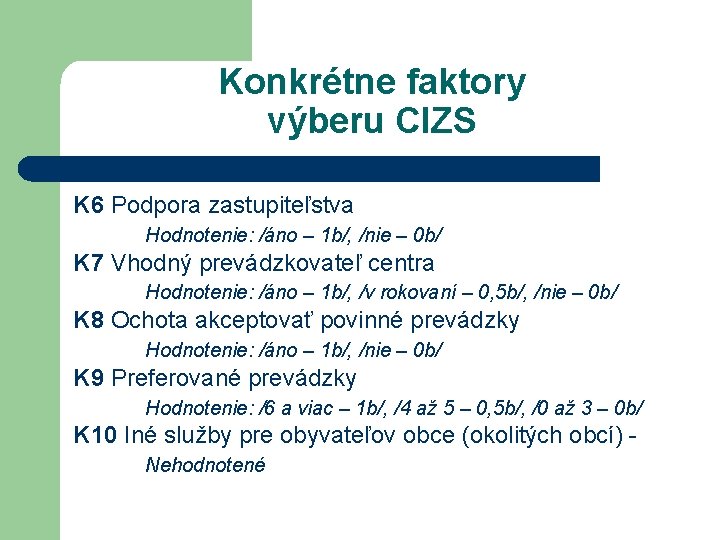 Konkrétne faktory výberu CIZS

K6 Podpora zastupiteľstva

Hodnotenie: /áno – 1b/, /nie – 0b/

K7 Vhodný prevádzkovateľ centra

Hodnotenie: /áno – 1b/, /v rokovaní – 0,5b/, /nie – 0b/

K8 Ochota akceptovať povinné prevádzky

Hodnotenie: /áno – 1b/, /nie – 0b/

K9 Preferované prevádzky

Hodnotenie: /6 a viac – 1b/, /4 až 5 – 0,5b/, /0 až 3 – 0b/

K10 Iné služby pre obyvateľov obce (okolitých obcí) -

Nehodnotené